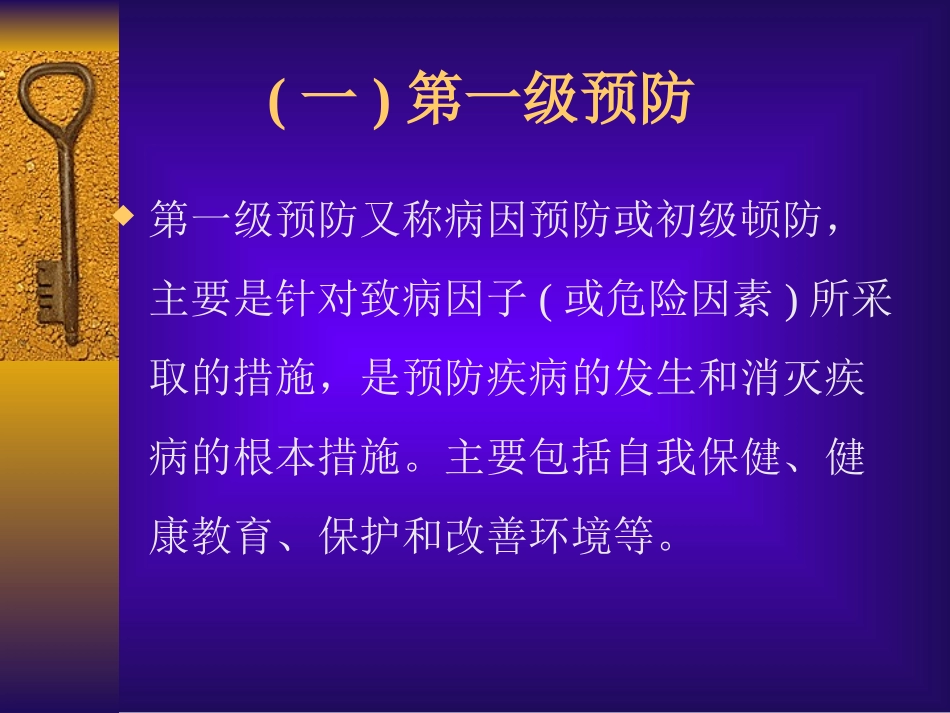 ( 一 ) 第一级预防

◆ 第一级预防又称病因预防或初级顿防，主要是针对致病因子 ( 或危险因素 ) 所采取的措施，是预防疾病的发生和消灭疾病的根本措施。主要包括自我保健、健康教育、保护和改善环境等。